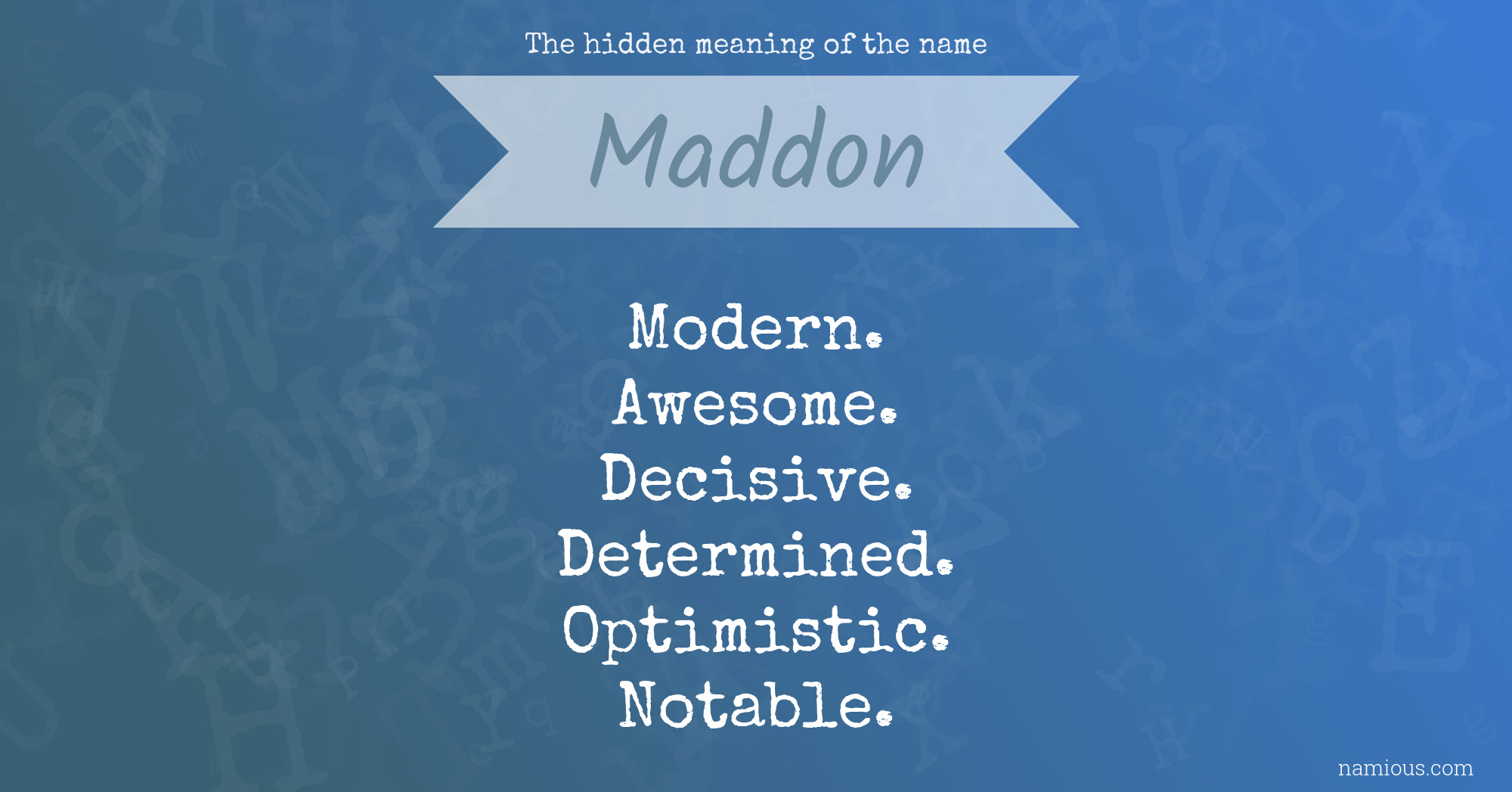 The hidden meaning of the name

Maddon

Modern.
Awesome.
Decisive.
Determined.
Optimistic.
Notable.

namious.com